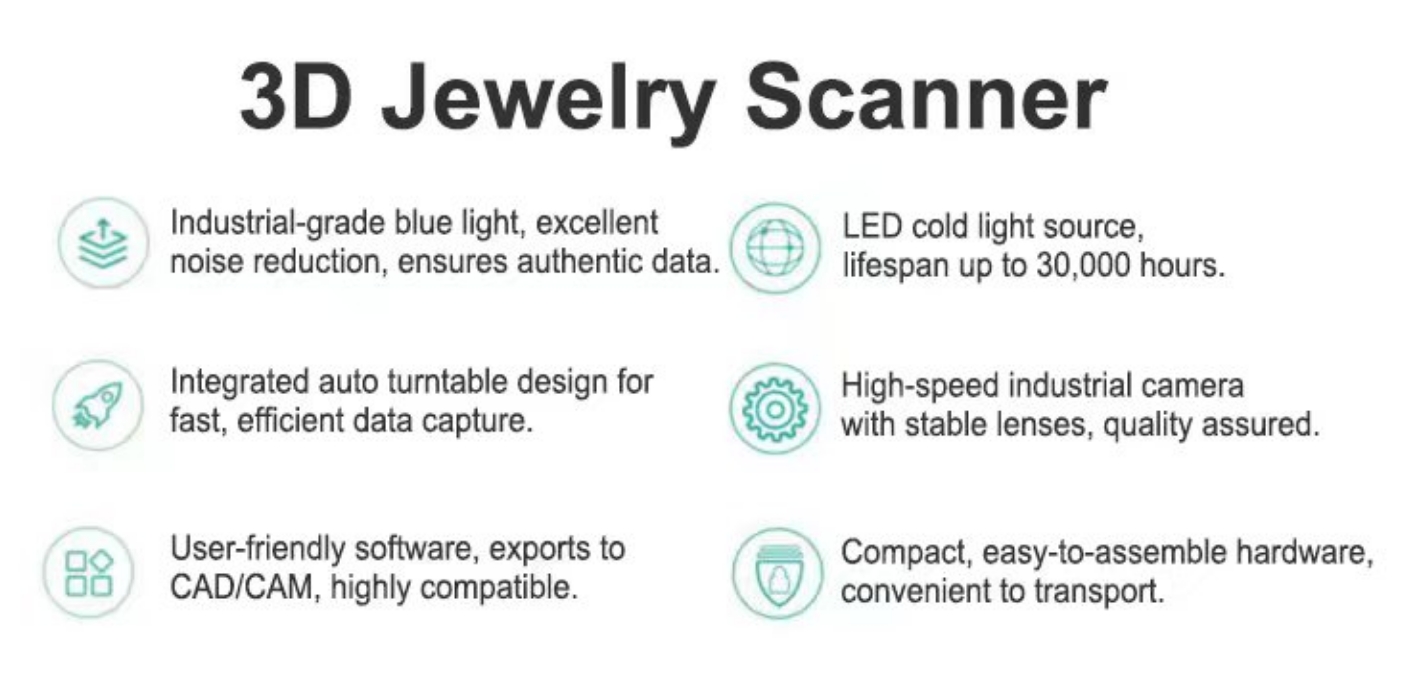 3D Jewelry Scanner

Industrial-grade blue light, excellent noise reduction, ensures authentic data.

Integrated auto turntable design for fast, efficient data capture.

User-friendly software, exports to CAD/CAM, highly compatible.

LED cold light source, lifespan up to 30,000 hours.

High-speed industrial camera with stable lenses, quality assured.

Compact, easy-to-assemble hardware, convenient to transport.